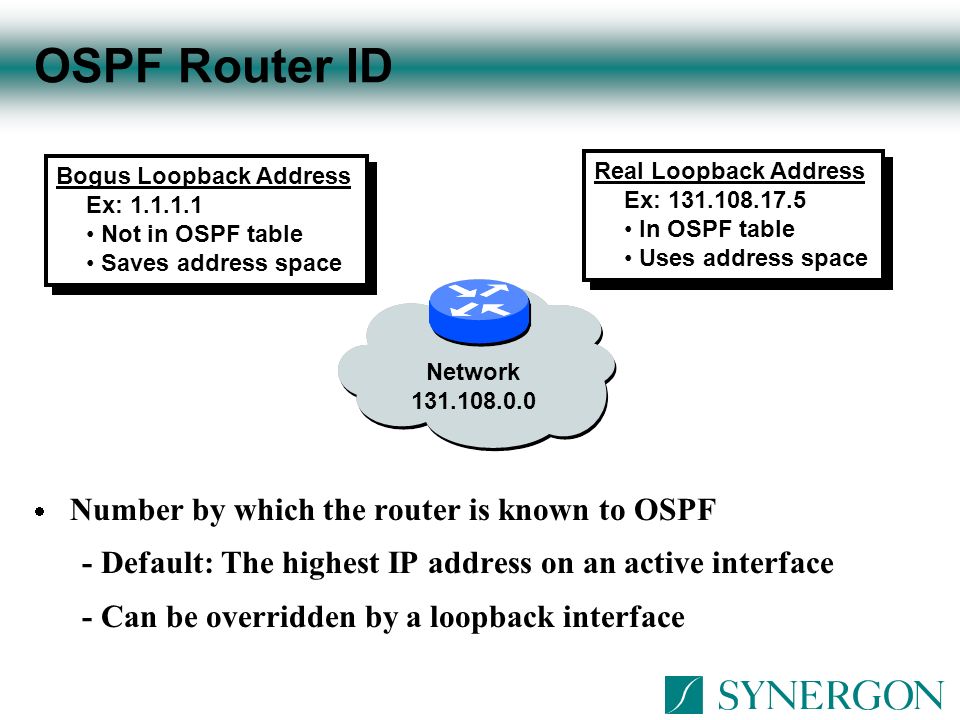 OSPF Router ID

Bogus Loopback Address
Ex: 1.1.1.1
• Not in OSPF table
• Saves address space

Real Loopback Address
Ex: 131.108.17.5
• In OSPF table
• Uses address space

Network
131.108.0.0

• Number by which the router is known to OSPF
- Default: The highest IP address on an active interface
- Can be overridden by a loopback interface

SYNERGON